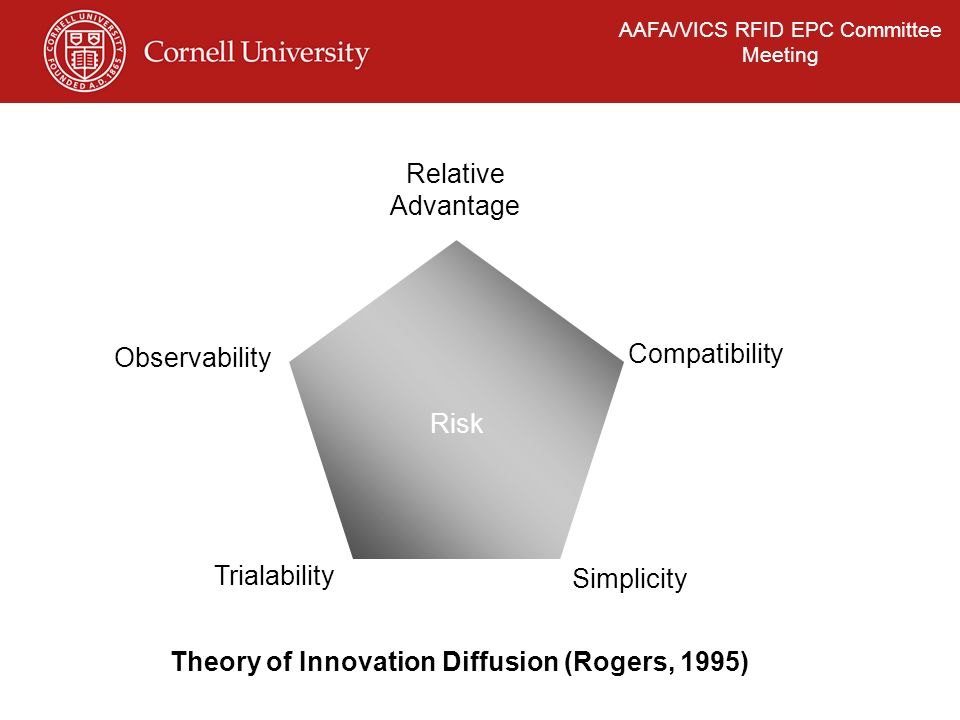 CORNELL UNIVERSITY FOUNDED A.D. 1865

Cornell University

AAFA/VICS RFID EPC Committee Meeting

Relative Advantage

Observability

Compatibility

Risk

Trialability

Simplicity

Theory of Innovation Diffusion (Rogers, 1995)